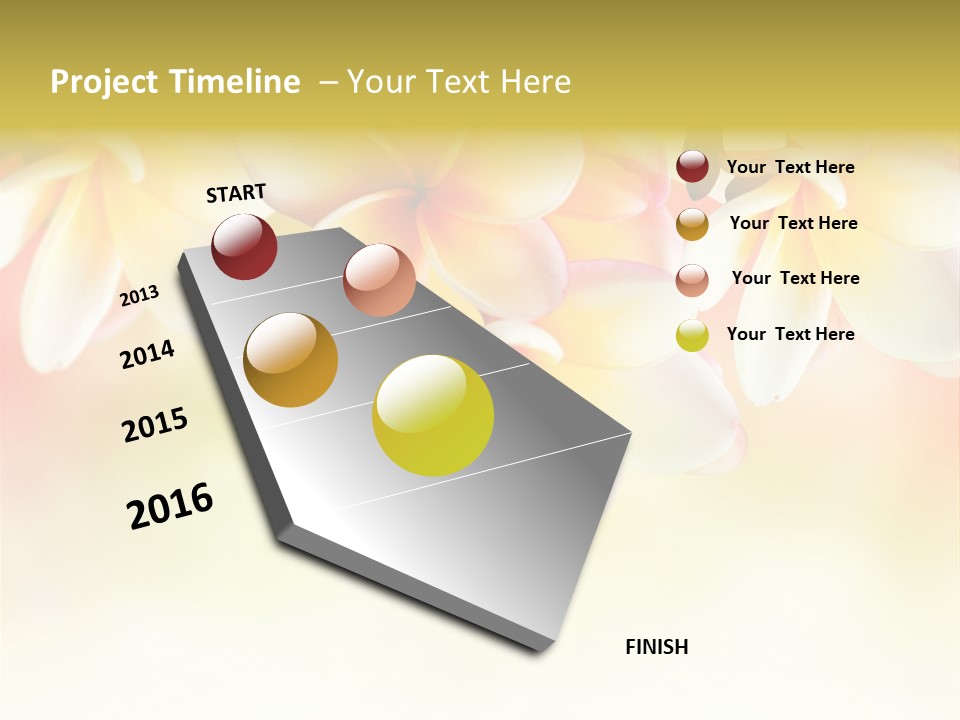 Project Timeline – Your Text Here

START

2013

2014

2015

2016

FINISH

Your Text Here

Your Text Here

Your Text Here

Your Text Here